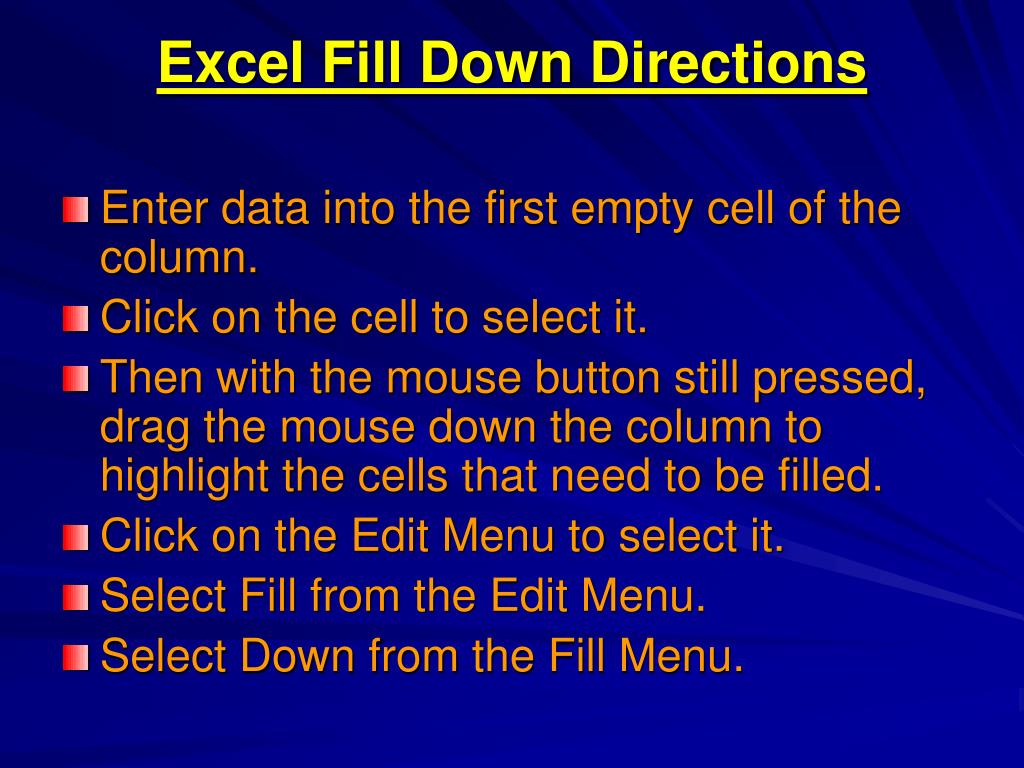 Excel Fill Down Directions

Enter data into the first empty cell of the column.

Click on the cell to select it.

Then with the mouse button still pressed, drag the mouse down the column to highlight the cells that need to be filled.

Click on the Edit Menu to select it.

Select Fill from the Edit Menu.

Select Down from the Fill Menu.